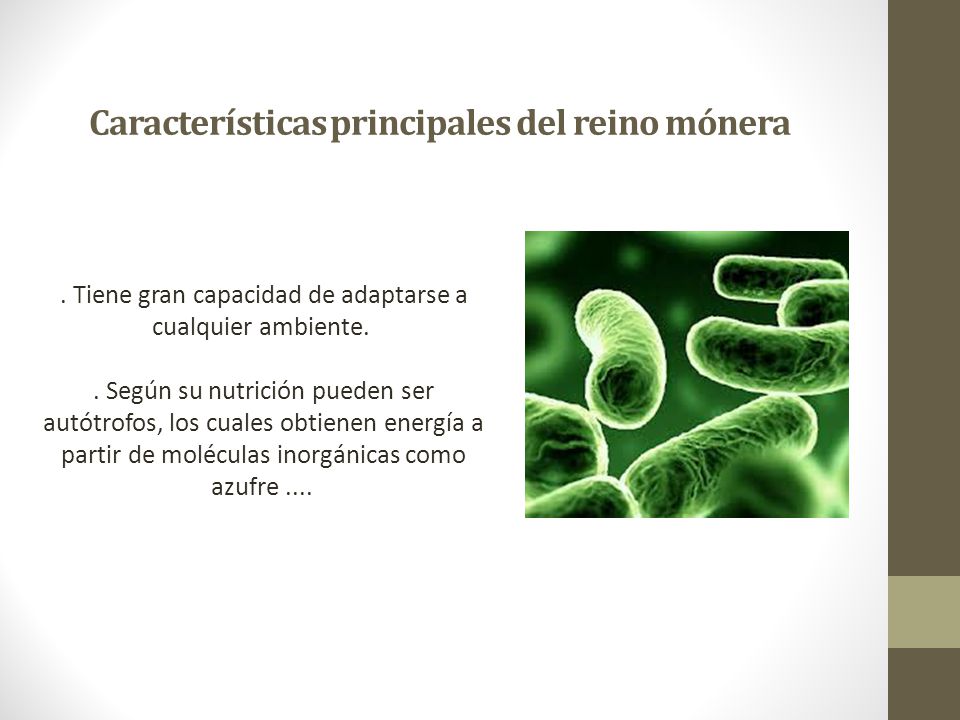 Características principales del reino mónera

. Tiene gran capacidad de adaptarse a cualquier ambiente.

. Según su nutrición pueden ser autótrofos, los cuales obtienen energía a partir de moléculas inorgánicas como azufre ....